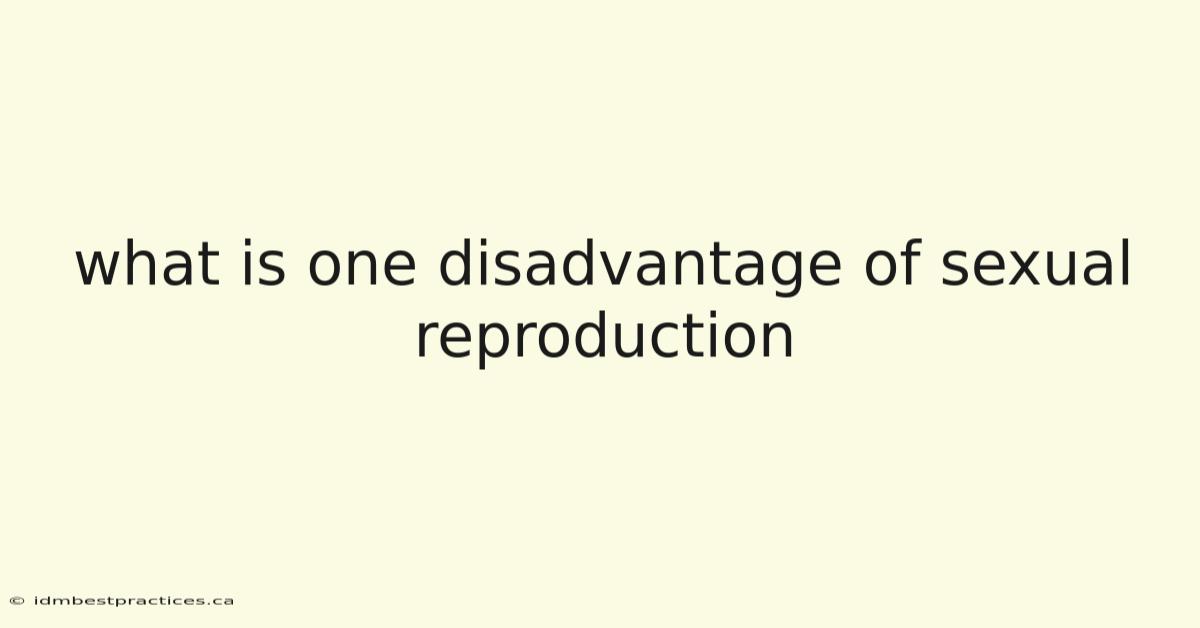 what is one disadvantage of sexual reproduction

© idmbestpractices.ca